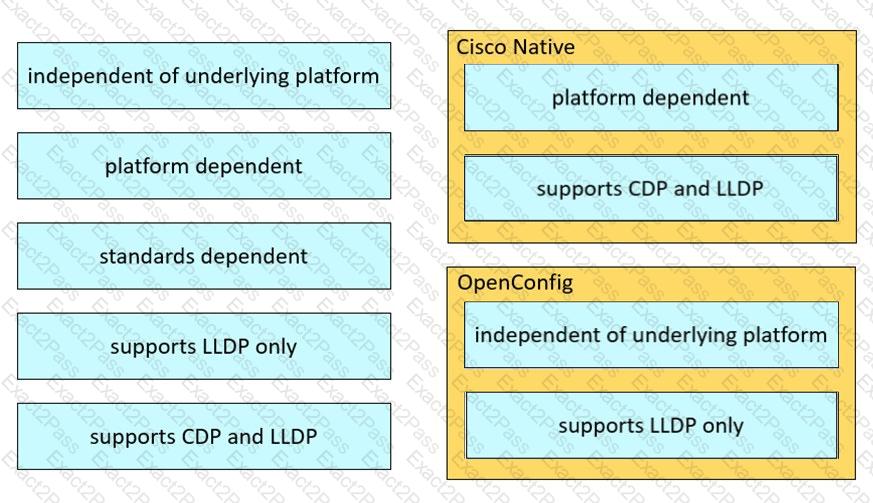 independent of underlying platform

platform dependent

standards dependent

supports LLDP only

supports CDP and LLDP

Cisco Native

platform dependent

supports CDP and LLDP

OpenConfig

independent of underlying platform

supports LLDP only

Exact2Pass